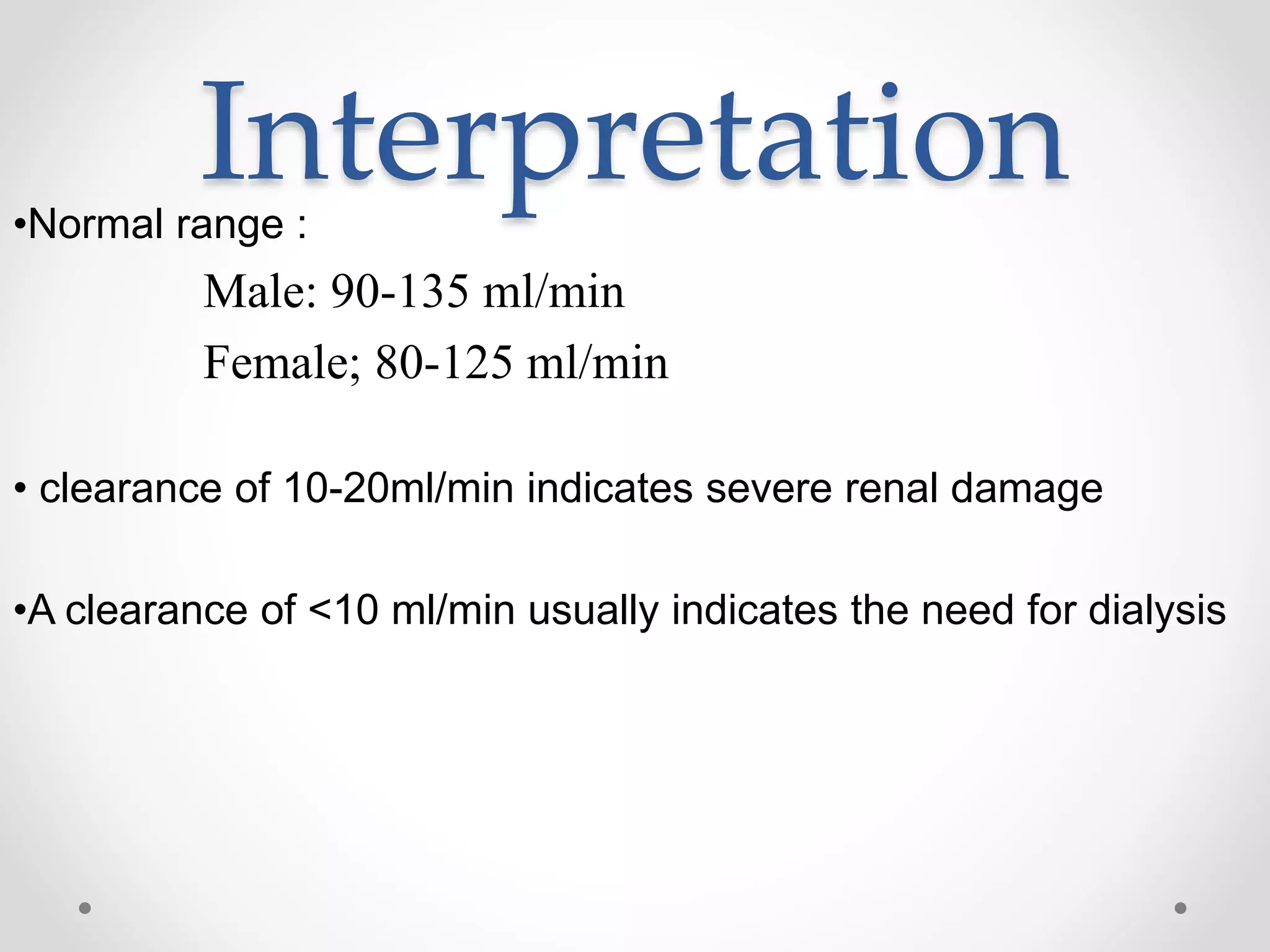 Interpretation

•Normal range :

Male: 90-135 ml/min

Female; 80-125 ml/min

• clearance of 10-20ml/min indicates severe renal damage

•A clearance of <10 ml/min usually indicates the need for dialysis